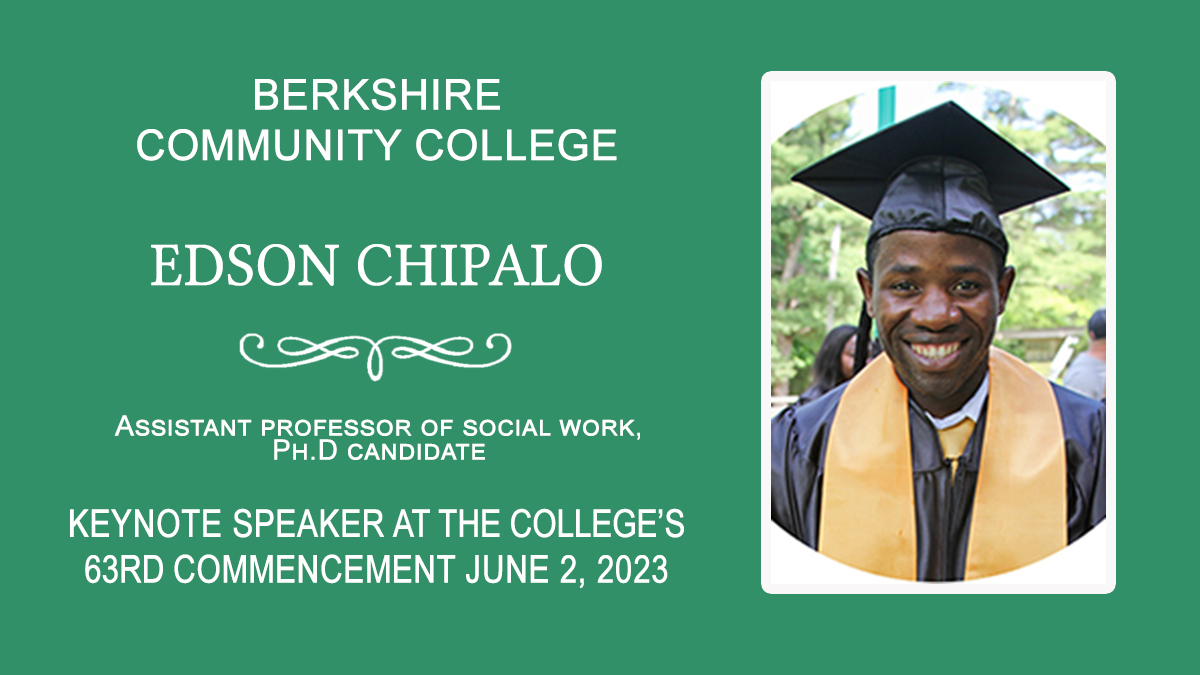 BERKSHIRE COMMUNITY COLLEGE

EDSON CHIPALO

Assistant professor of social work, Ph.D candidate

KEYNOTE SPEAKER AT THE COLLEGE'S 63RD COMMENCEMENT JUNE 2, 2023